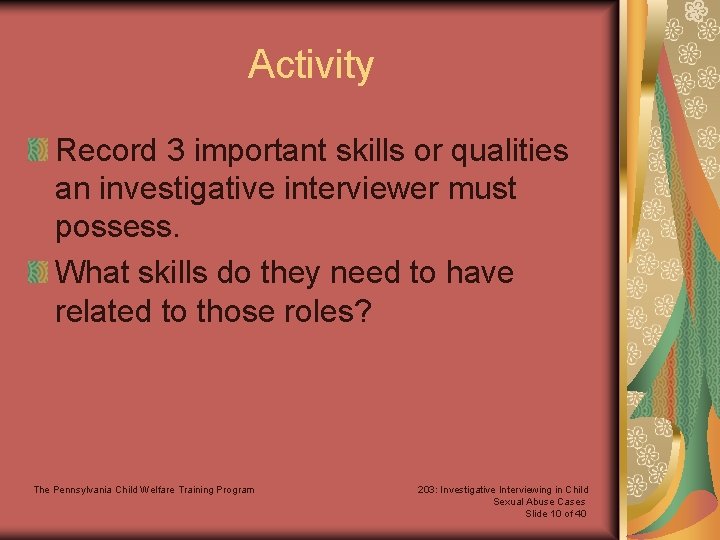 Activity

Record 3 important skills or qualities an investigative interviewer must possess.

What skills do they need to have related to those roles?

The Pennsylvania Child Welfare Training Program

203: Investigative Interviewing in Child Sexual Abuse Cases
Slide 10 of 40